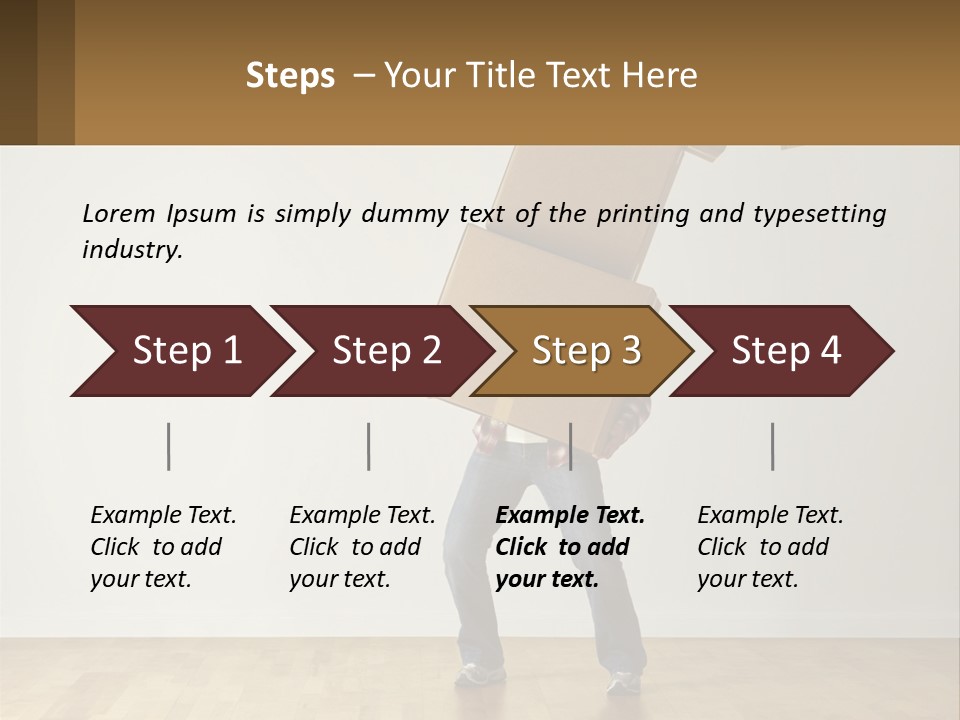 Steps – Your Title Text Here

Lorem Ipsum is simply dummy text of the printing and typesetting industry.

Step 1

Step 2

Step 3

Step 4

Example Text. Click to add your text.

Example Text. Click to add your text.

Example Text. Click to add your text.

Example Text. Click to add your text.